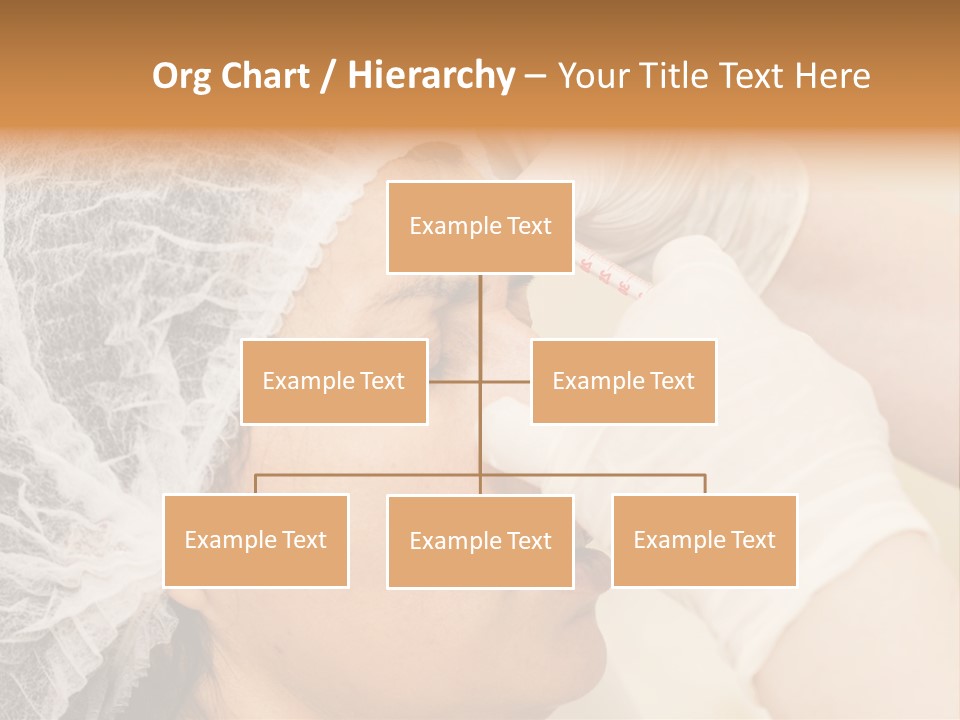 Org Chart / Hierarchy – Your Title Text Here

Example Text

Example Text

Example Text

Example Text

Example Text

Example Text